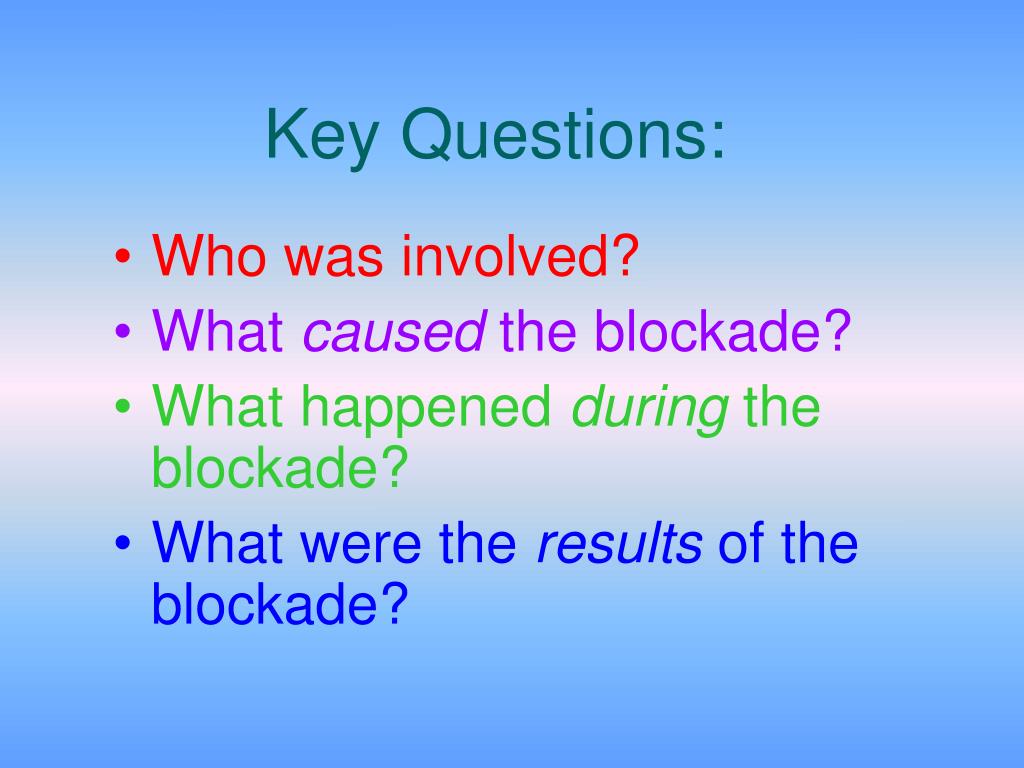 Key Questions:

• Who was involved?
• What caused the blockade?
• What happened during the blockade?
• What were the results of the blockade?